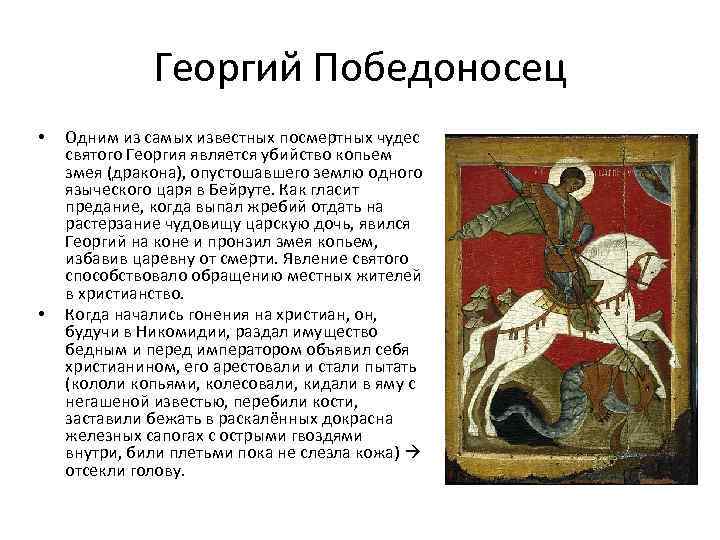 Георгий Победоносец

• Одним из самых известных посмертных чудес святого Георгия является убийство копьем змея (дракона), опустошавшего землю одного языческого царя в Бейруте. Как гласит предание, когда выпал жребий отдать на растерзание чудовищу царскую дочь, явился Георгий на коне и пронзил змея копьем, избавив царевну от смерти. Явление святого способствовало обращению местных жителей в христианство.

• Когда начались гонения на христиан, он, будучи в Никомидии, раздал имущество бедным и перед императором объявил себя христианином, его арестовали и стали пытать (кололи копьями, колесовали, кидали в яму с негашеной известью, перебили кости, заставили бежать в раскалённых докрасна железных сапогах с острыми гвоздями внутри, били плетьми пока не слезла кожа) → отсекли голову.